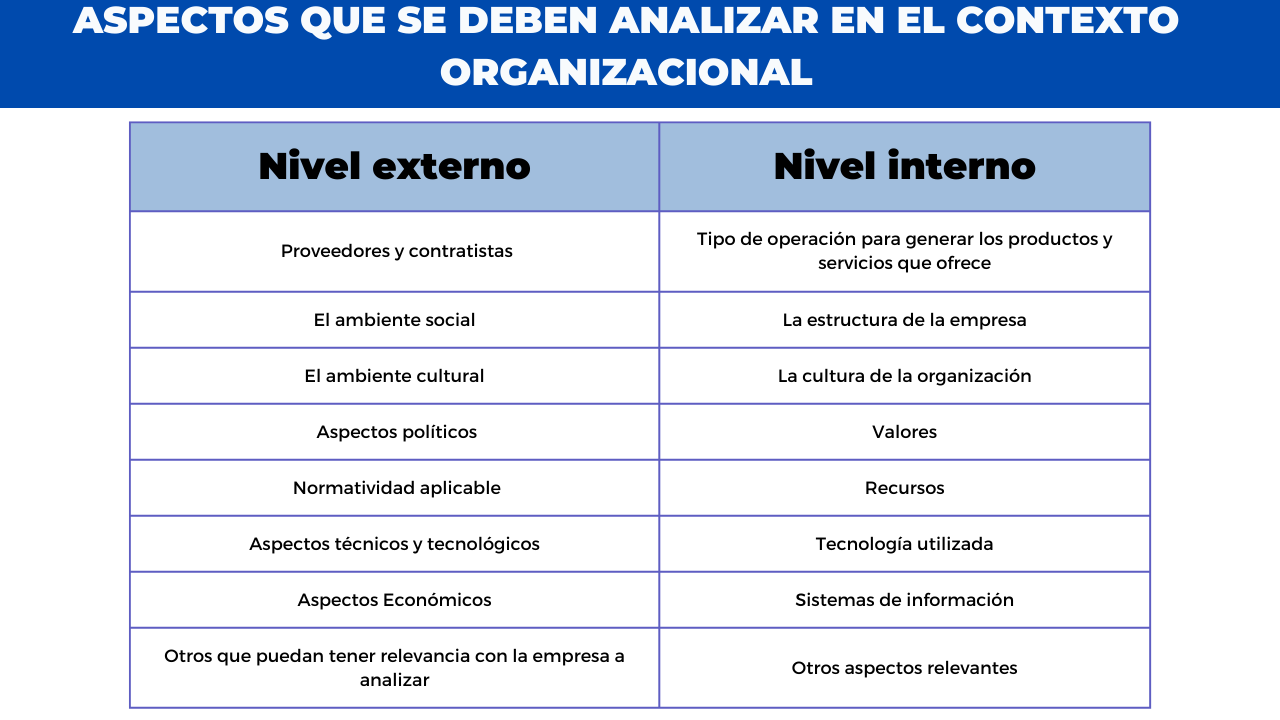 ASPECTOS QUE SE DEBEN ANALIZAR EN EL CONTEXTO ORGANIZACIONAL

| Nivel externo | Nivel interno |
|---|---|
| Proveedores y contratistas | Tipo de operación para generar los productos y servicios que ofrece |
| El ambiente social | La estructura de la empresa |
| El ambiente cultural | La cultura de la organización |
| Aspectos políticos | Valores |
| Normatividad aplicable | Recursos |
| Aspectos técnicos y tecnológicos | Tecnología utilizada |
| Aspectos Económicos | Sistemas de información |
| Otros que puedan tener relevancia con la empresa a analizar | Otros aspectos relevantes |